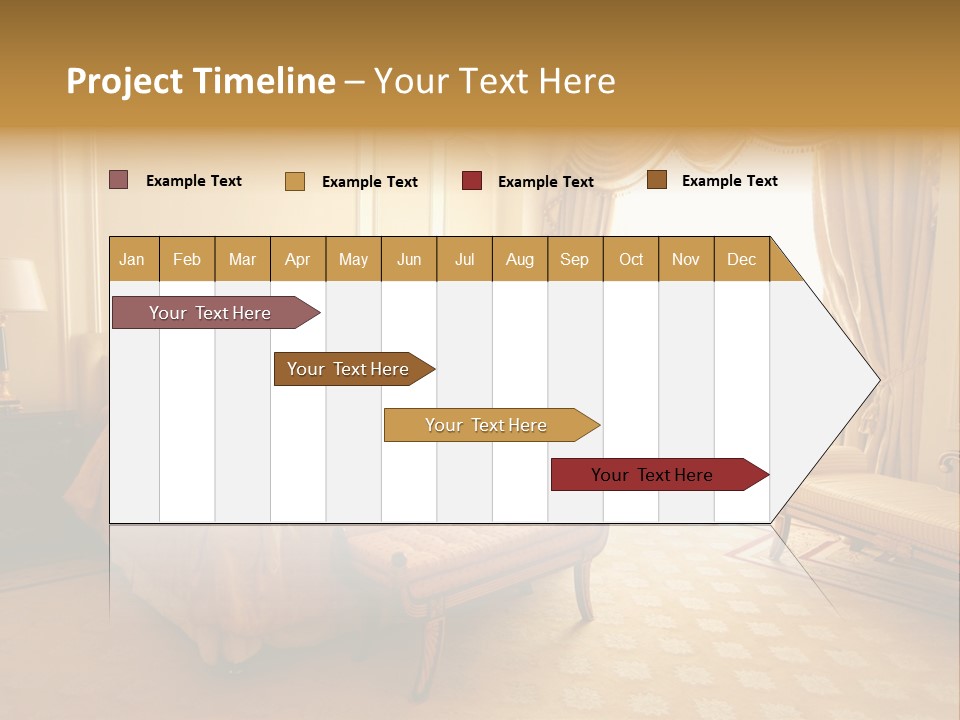 Project Timeline – Your Text Here

Example Text Example Text Example Text Example Text

| Jan | Feb | Mar | Apr | May | Jun | Jul | Aug | Sep | Oct | Nov | Dec |
|---|---|---|---|---|---|---|---|---|---|---|---|

Your Text Here

Your Text Here

Your Text Here

Your Text Here